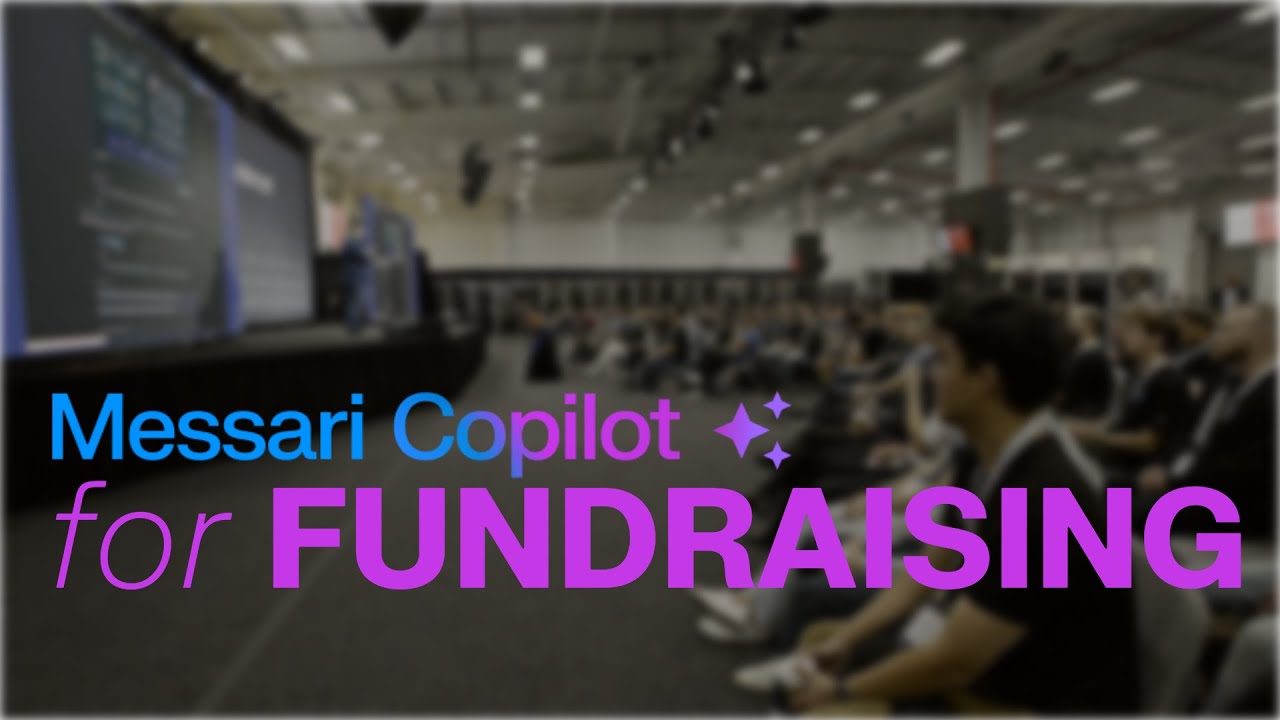 Messari Copilot
for FUNDRAISING